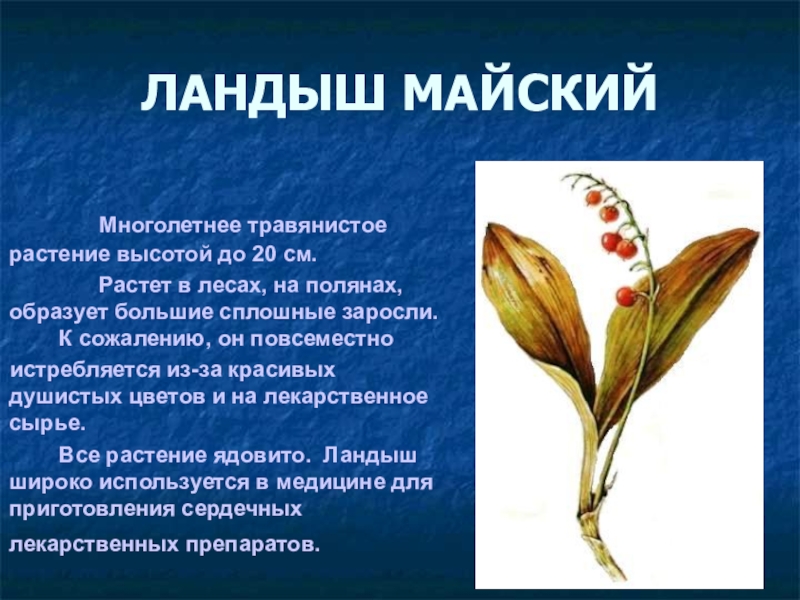 ЛАНДЫШ МАЙСКИЙ

Многолетнее травянистое растение высотой до 20 см.

Растет в лесах, на полянах, образует большие сплошные заросли.

К сожалению, он повсеместно истребляется из-за красивых душистых цветов и на лекарственное сырье.

Все растение ядовито. Ландыш широко используется в медицине для приготовления сердечных лекарственных препаратов.